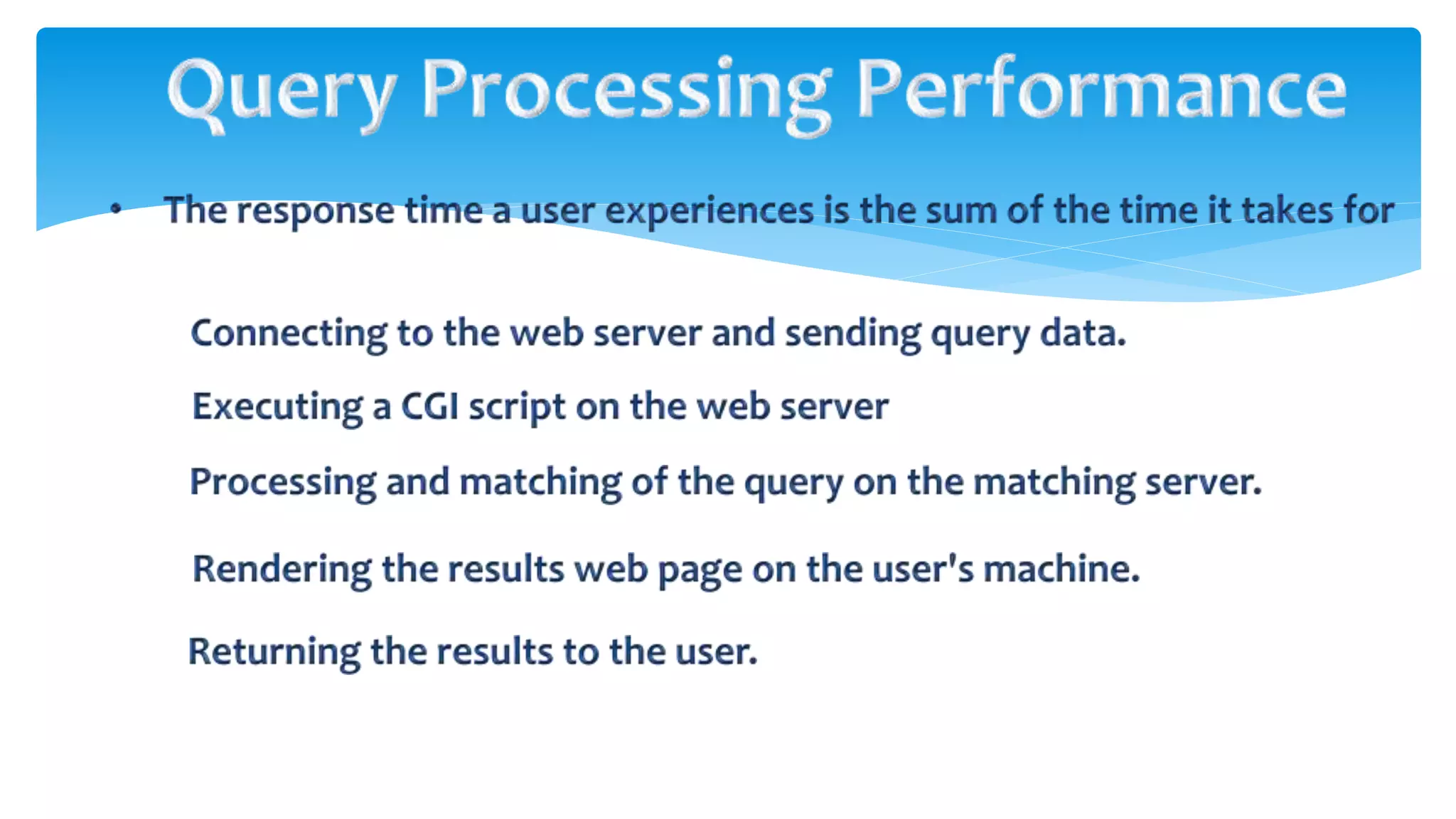 Query Processing Performance

• The response time a user experiences is the sum of the time it takes for

Connecting to the web server and sending query data.

Executing a CGI script on the web server

Processing and matching of the query on the matching server.

Rendering the results web page on the user's machine.

Returning the results to the user.